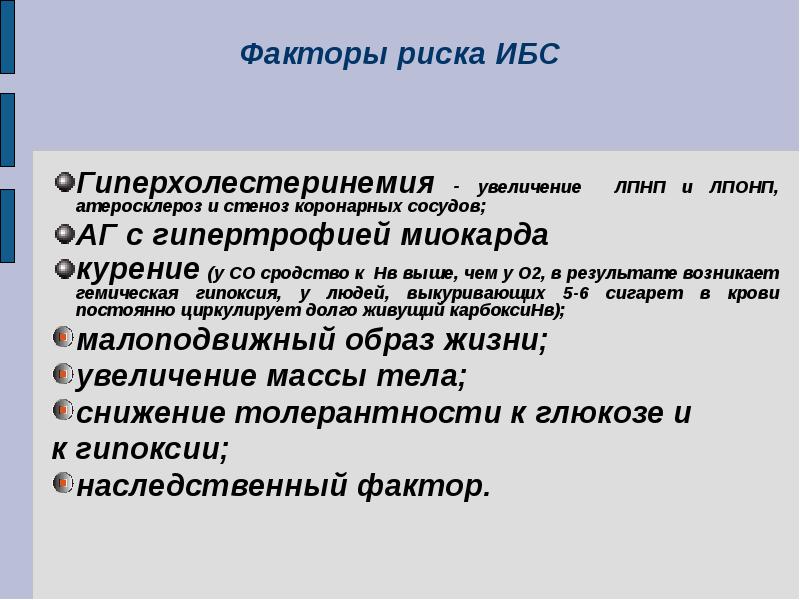 Факторы риска ИБС

Гиперхолестеринемия - увеличение ЛПНП и ЛПОНП, атеросклероз и стеноз коронарных сосудов;

АГ с гипертрофией миокарда

курение (у СО сродство к Нв выше, чем у О2, в результате возникает гемическая гипоксия, у людей, выкуривающих 5-6 сигарет в крови постоянно циркулирует долго живущий карбоксиНв);

малоподвижный образ жизни;

увеличение массы тела;

снижение толерантности к глюкозе и к гипоксии;

наследственный фактор.